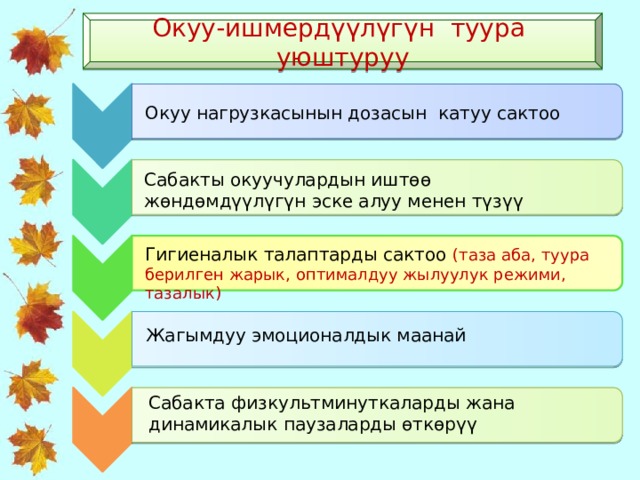 Окуу-ишмердүүлүгүн туура уюштуруу

Окуу нагрузкасынын дозасын катуу сактоо

Сабакты окуучулардын иштөө жөндөмдүүлүгүн эске алуу менен түзүү

Гигиеналык талаптарды сактоо (таза аба, туура берилген жарык, оптималдуу жылуулук режими, тазалык)

Жагымдуу эмоционалдык маанай

Сабакта физкультминуткаларды жана динамикалык паузаларды өткөрүү